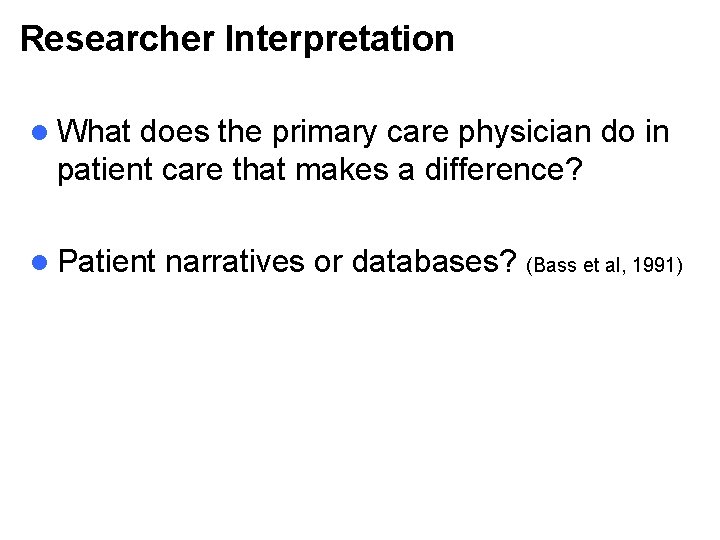 Researcher Interpretation

- What does the primary care physician do in patient care that makes a difference?

- Patient narratives or databases? (Bass et al, 1991)